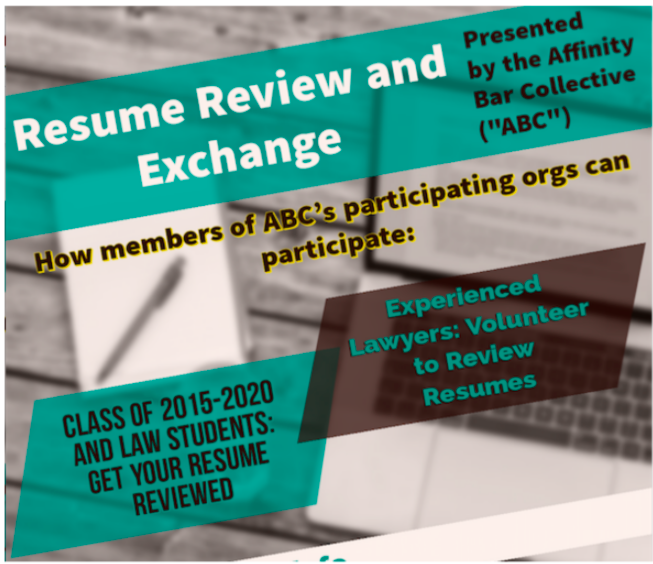 Resume Review and Exchange

Presented by the Affinity Bar Collective ("ABC")

How members of ABC's participating orgs can participate:

Experienced Lawyers: Volunteer to Review Resumes

CLASS OF 2015-2020 AND LAW STUDENTS: GET YOUR RESUME REVIEWED